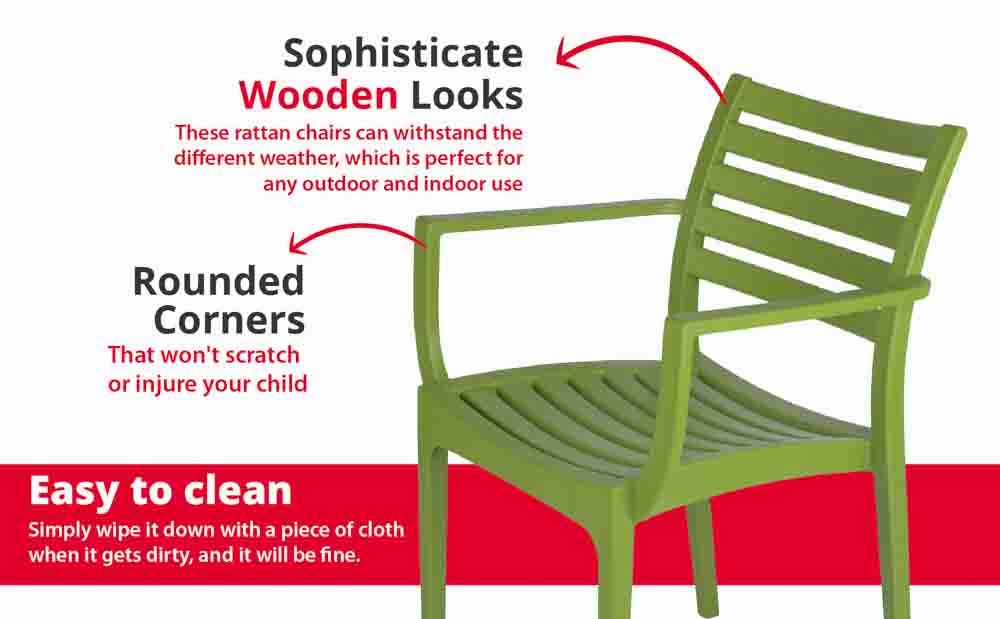 Sophisticate
Wooden Looks

These rattan chairs can withstand the different weather, which is perfect for any outdoor and indoor use

Rounded
Corners

That won't scratch or injure your child

Easy to clean

Simply wipe it down with a piece of cloth when it gets dirty, and it will be fine.